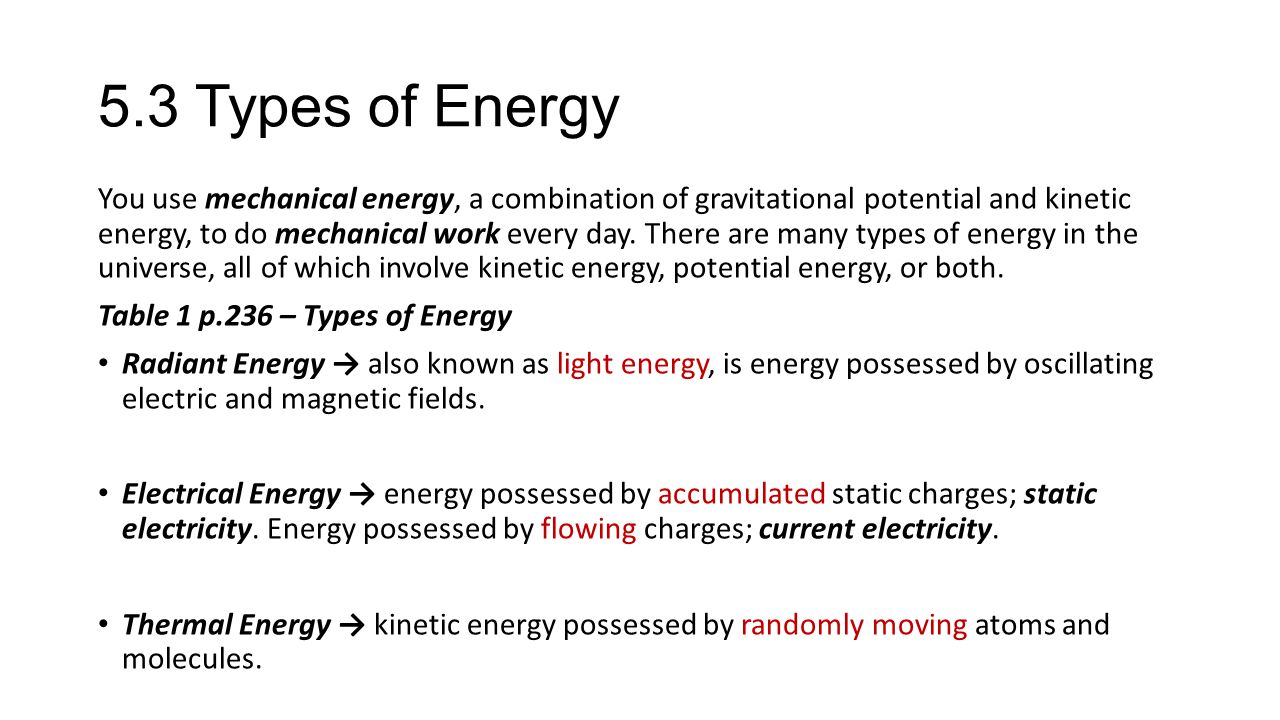 5.3 Types of Energy

You use mechanical energy, a combination of gravitational potential and kinetic energy, to do mechanical work every day. There are many types of energy in the universe, all of which involve kinetic energy, potential energy, or both.

Table 1 p.236 – Types of Energy

• Radiant Energy → also known as light energy, is energy possessed by oscillating electric and magnetic fields.

• Electrical Energy → energy possessed by accumulated static charges; static electricity. Energy possessed by flowing charges; current electricity.

• Thermal Energy → kinetic energy possessed by randomly moving atoms and molecules.